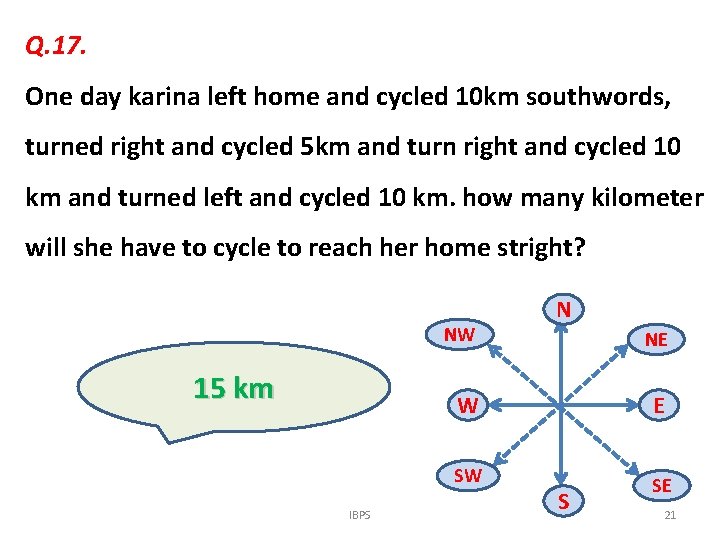 Q.17.

One day karina left home and cycled 10km southwords, turned right and cycled 5km and turn right and cycled 10 km and turned left and cycled 10 km. how many kilometer will she have to cycle to reach her home stright?

15 km

N
NW
NE
W
E
SW
SE
S

IBPS

21